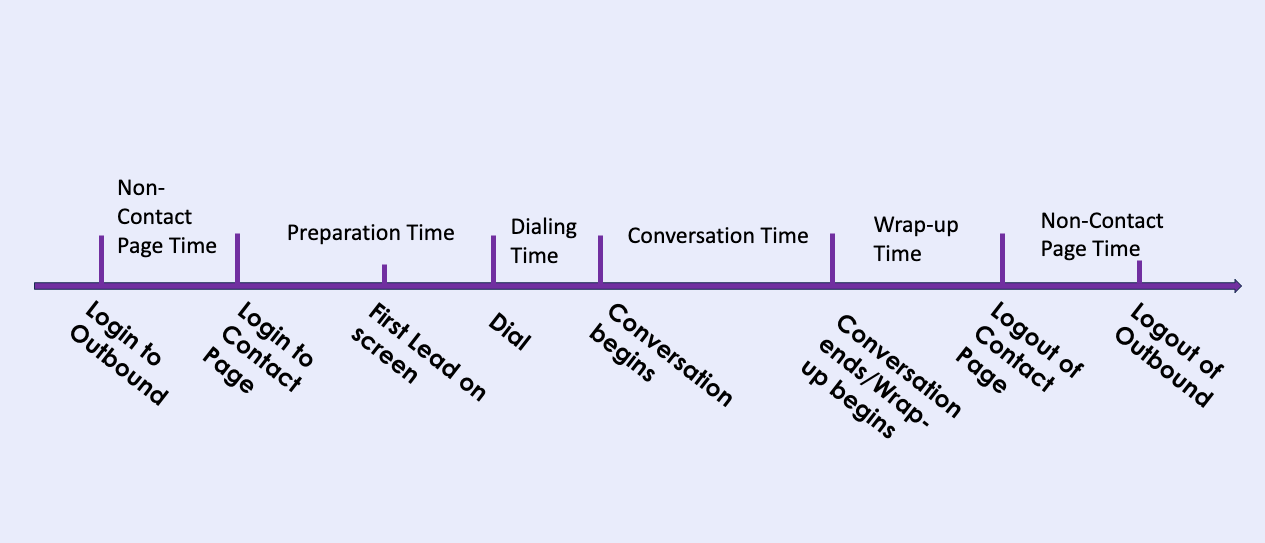 Non-Contact Page Time

Preparation Time

Dialing Time

Conversation Time

Wrap-up Time

Non-Contact Page Time

Login to Outbound

Login to Contact Page

First Lead on screen

Dial

Conversation begins

Conversation ends/Wrap-up begins

Logout of Contact Page

Logout of Outbound